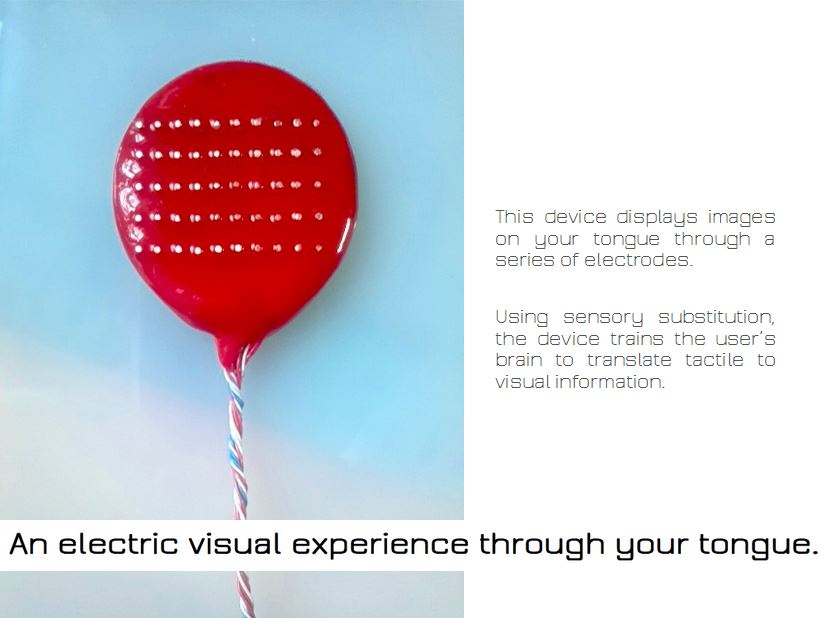 This device displays images on your tongue through a series of electrodes.

Using sensory substitution, the device trains the user's brain to translate tactile to visual information.

An electric visual experience through your tongue.